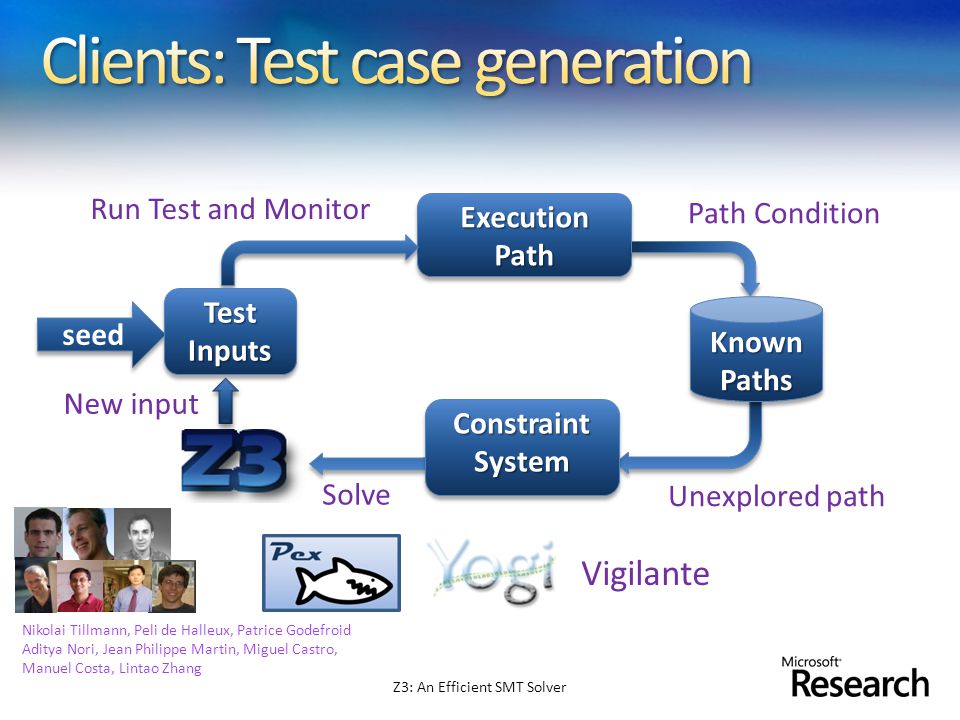 Clients: Test case generation

Run Test and Monitor

Execution Path

Path Condition

seed

Test Inputs

Known Paths

New input

Z3

Constraint System

Solve

Unexplored path

Pex

Yogi

Vigilante

Nikolai Tillmann, Peli de Halleux, Patrice Godefroid
Aditya Nori, Jean Philippe Martin, Miguel Castro, Manuel Costa, Lintao Zhang

Z3: An Efficient SMT Solver

Microsoft Research